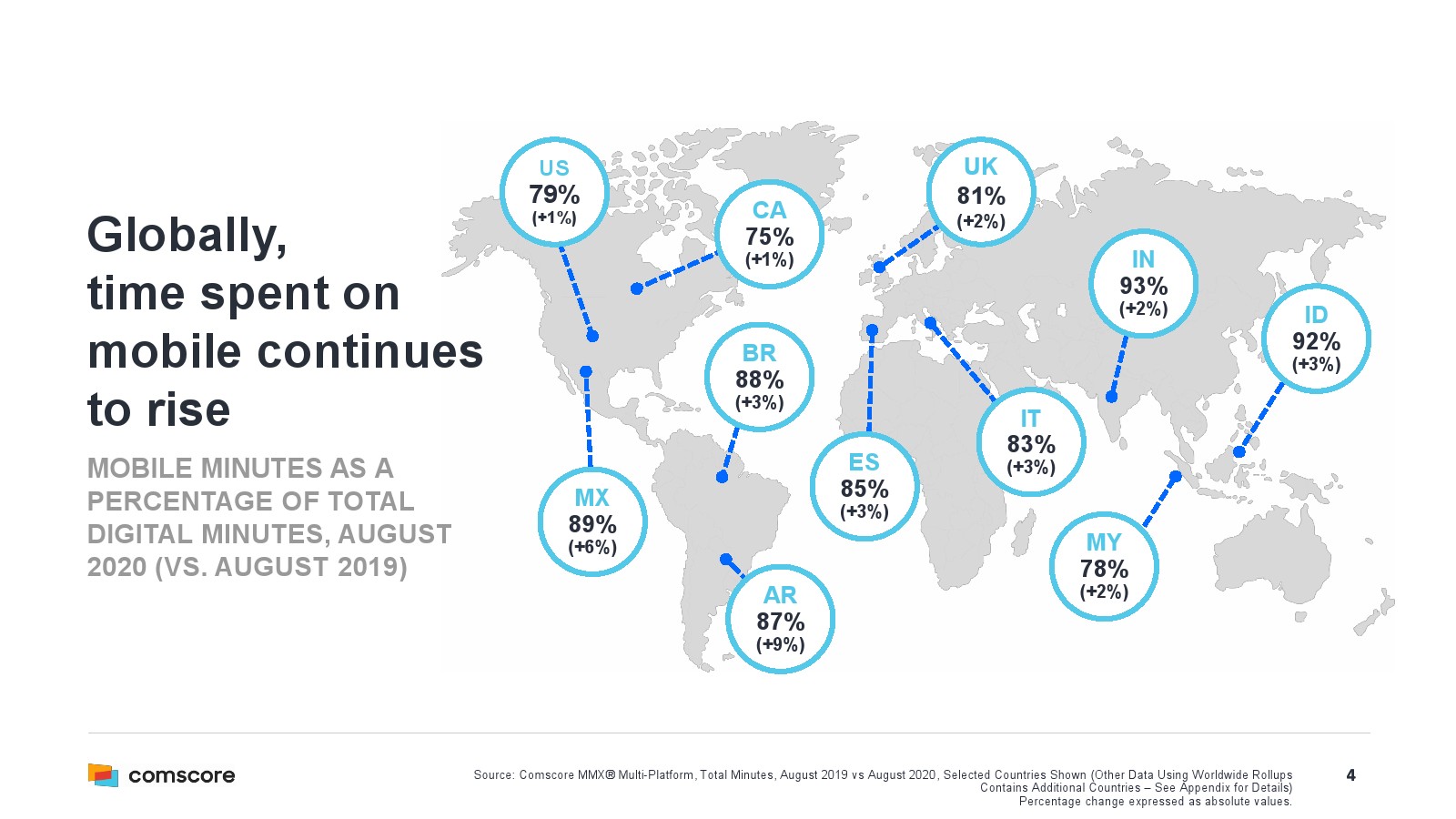 Globally, time spent on mobile continues to rise

MOBILE MINUTES AS A PERCENTAGE OF TOTAL DIGITAL MINUTES, AUGUST 2020 (VS. AUGUST 2019)

US
79%
(+1%)

CA
75%
(+1%)

UK
81%
(+2%)

IN
93%
(+2%)

ID
92%
(+3%)

BR
88%
(+3%)

IT
83%
(+3%)

ES
85%
(+3%)

MX
89%
(+6%)

MY
78%
(+2%)

AR
87%
(+9%)

comscore

Source: Comscore MMX® Multi-Platform, Total Minutes, August 2019 vs August 2020, Selected Countries Shown (Other Data Using Worldwide Rollups Contains Additional Countries – See Appendix for Details)
Percentage change expressed as absolute values.

4